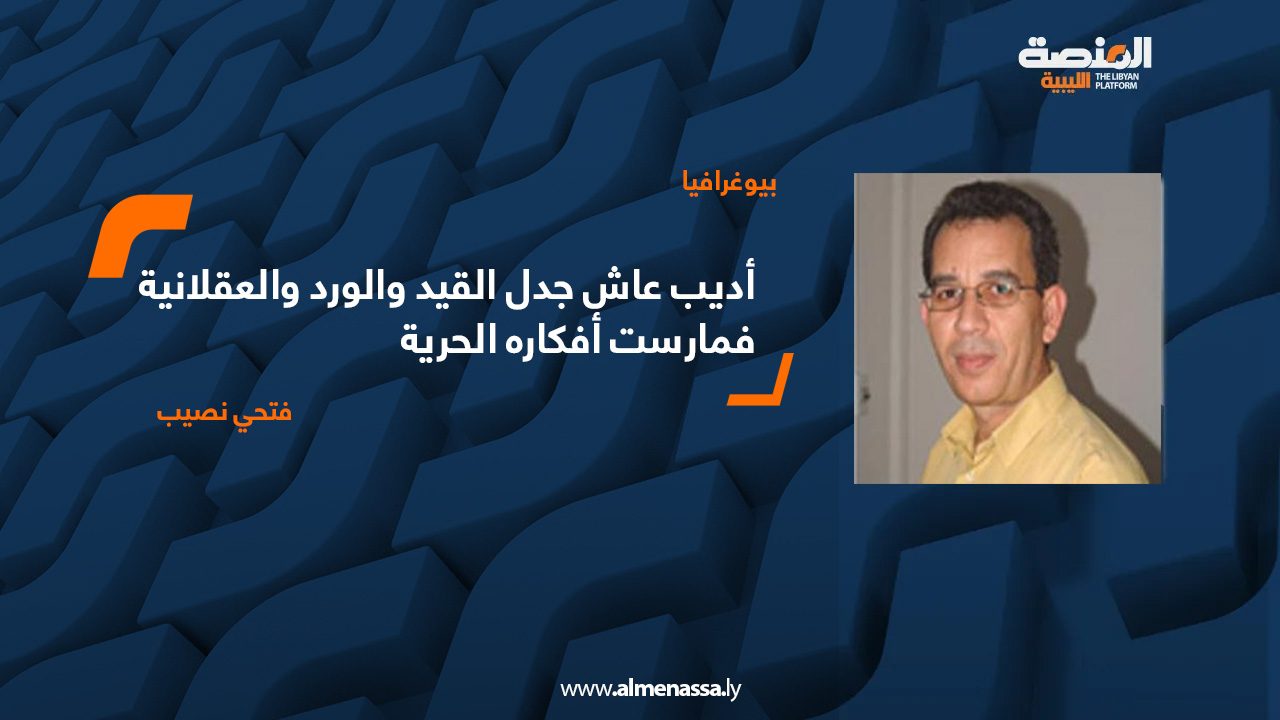 المنصة الليبية
THE LIBYAN PLATFORM

بيوغرافيا

أديب عاش جدل القيد والورد والعقلانية فمارست أفكاره الحرية

فتحي نصيب

www.almenassa.ly